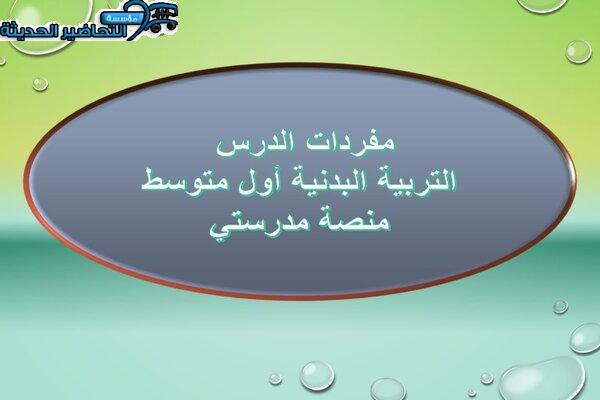 مؤسسة التحاضير الحديثة

مفردات الدرس
التربية البدنية أول متوسط
منصة مدرستي